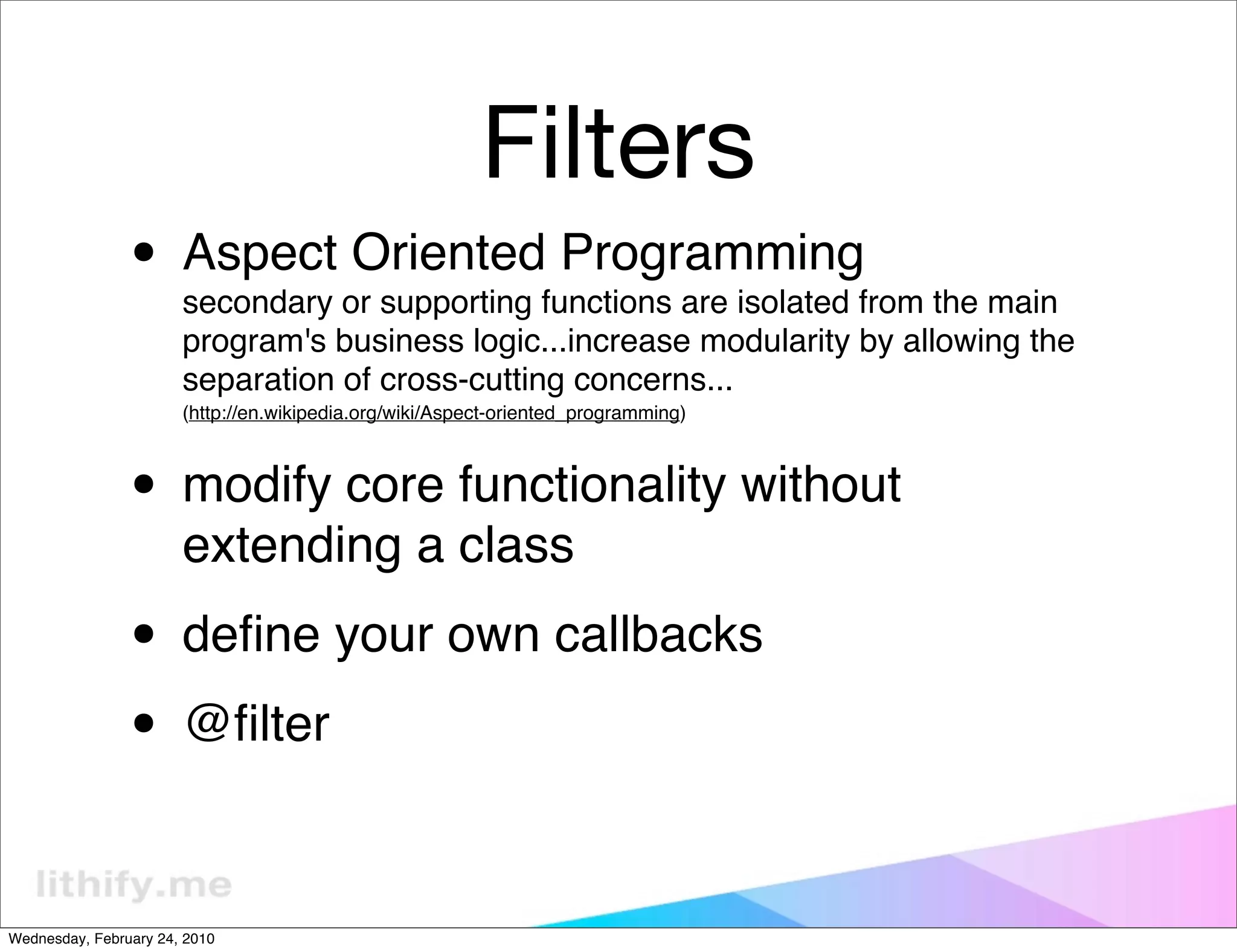 Filters

• Aspect Oriented Programming
secondary or supporting functions are isolated from the main program's business logic...increase modularity by allowing the separation of cross-cutting concerns...
(http://en.wikipedia.org/wiki/Aspect-oriented_programming)

• modify core functionality without extending a class

• define your own callbacks

• @filter

lithify.me

Wednesday, February 24, 2010